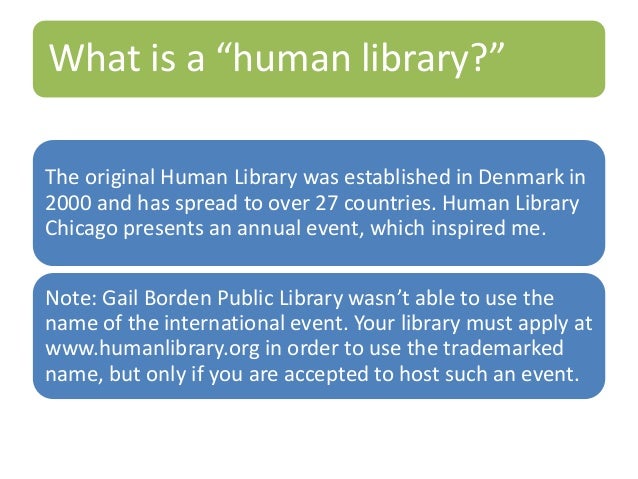 What is a “human library?”

The original Human Library was established in Denmark in 2000 and has spread to over 27 countries. Human Library Chicago presents an annual event, which inspired me.

Note: Gail Borden Public Library wasn’t able to use the name of the international event. Your library must apply at www.humanlibrary.org in order to use the trademarked name, but only if you are accepted to host such an event.